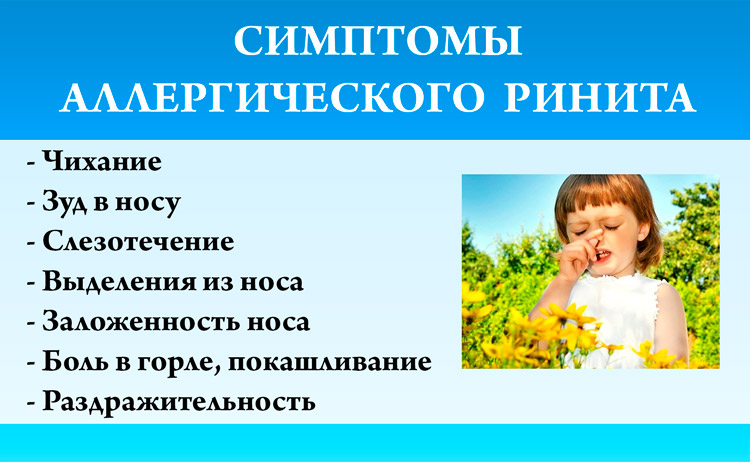 СИМПТОМЫ АЛЛЕРГИЧЕСКОГО РИНИТА

- Чихание
- Зуд в носу
- Слезотечение
- Выделения из носа
- Заложенность носа
- Боль в горле, покашливание
- Раздражительность